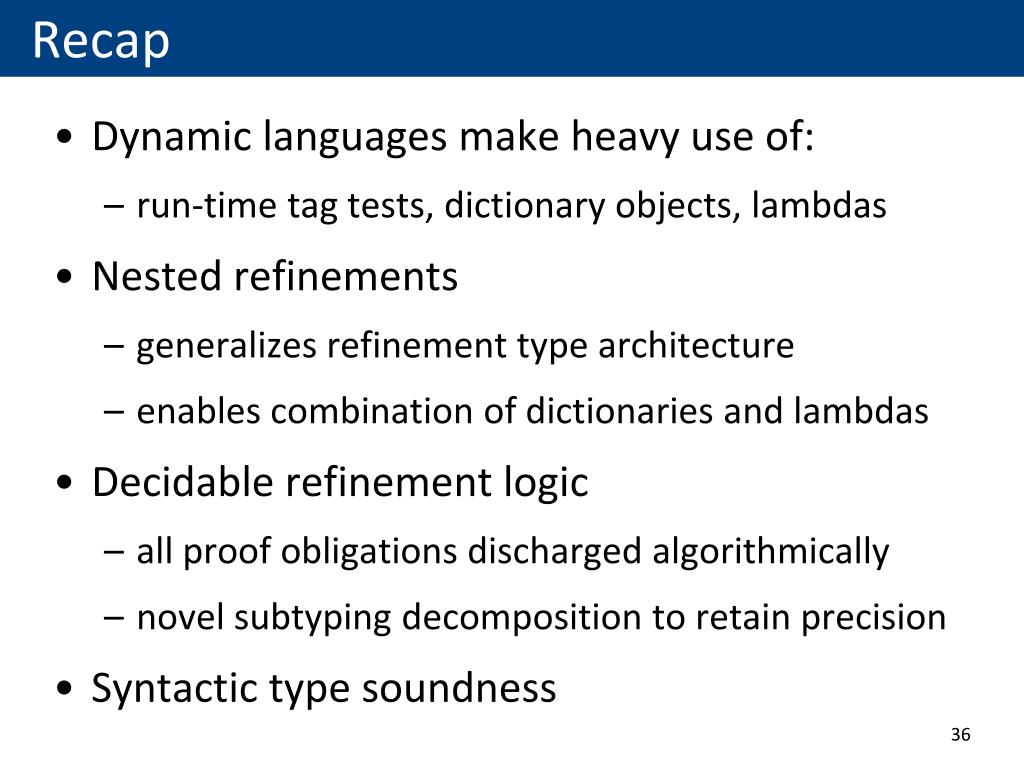 Recap

• Dynamic languages make heavy use of:
– run-time tag tests, dictionary objects, lambdas

• Nested refinements
– generalizes refinement type architecture
– enables combination of dictionaries and lambdas

• Decidable refinement logic
– all proof obligations discharged algorithmically
– novel subtyping decomposition to retain precision

• Syntactic type soundness

36